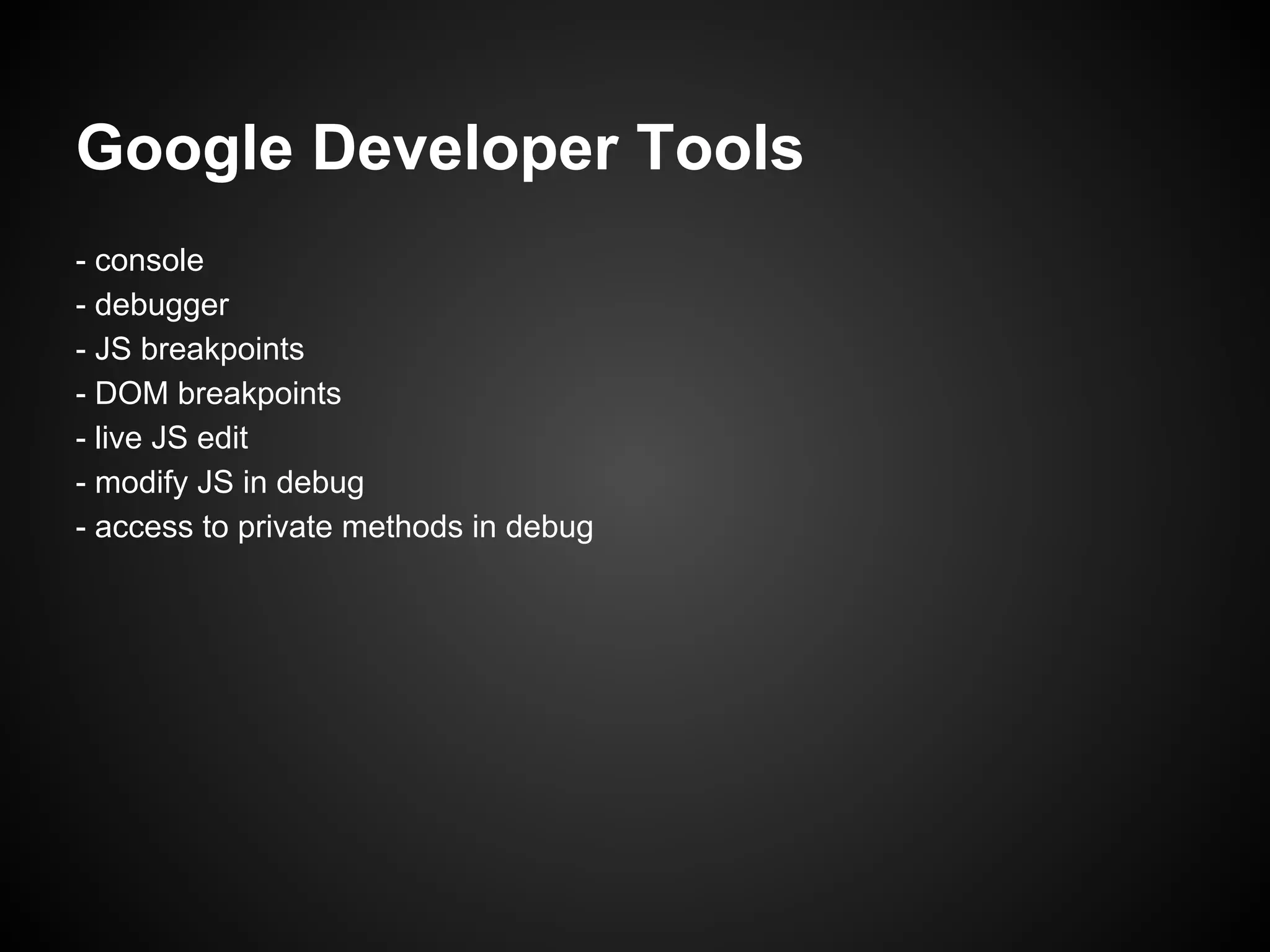 Google Developer Tools

- console
- debugger
- JS breakpoints
- DOM breakpoints
- live JS edit
- modify JS in debug
- access to private methods in debug